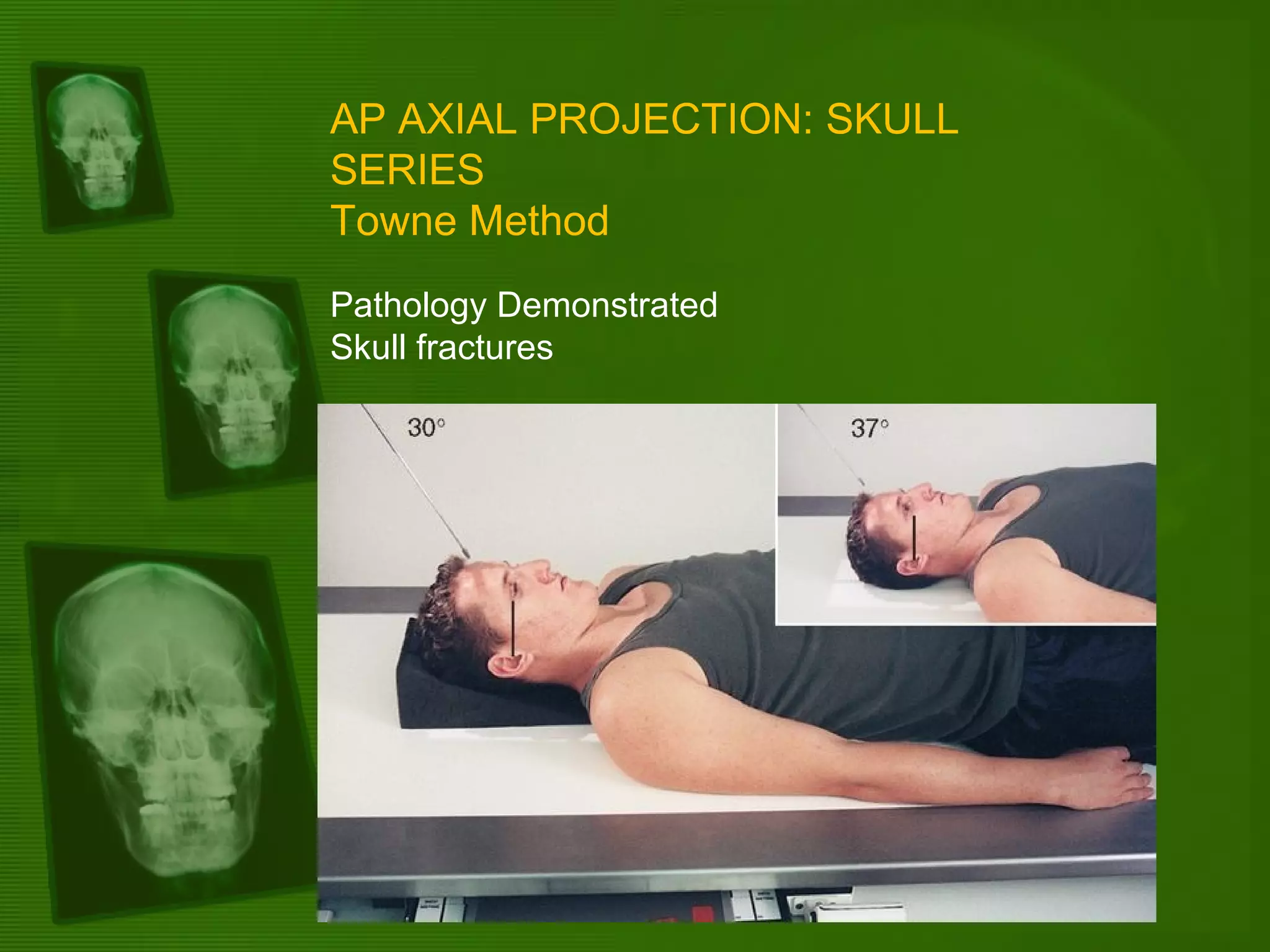 AP AXIAL PROJECTION: SKULL SERIES
Towne Method

Pathology Demonstrated
Skull fractures

30°

37°